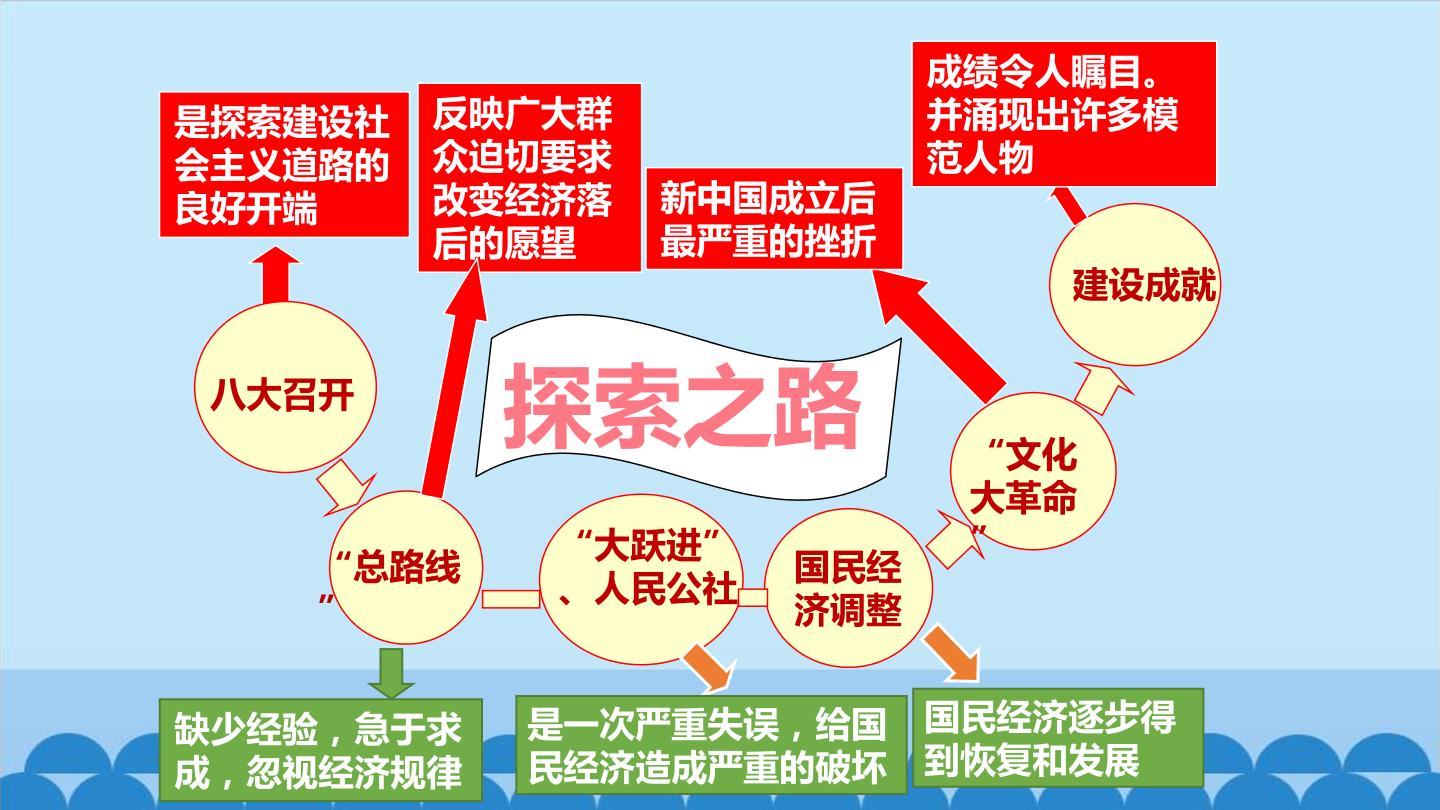 是探索建设社会主义道路的良好开端

反映广大群众迫切要求改变经济落后的愿望

新中国成立后最严重的挫折

成绩令人瞩目。并涌现出许多模范人物

建设成就

八大召开

探索之路

“文化大革命”

“总路线”

“大跃进”、人民公社

国民经济调整

缺少经验，急于求成，忽视经济规律

是一次严重失误，给国民经济造成严重的破坏

国民经济逐步得到恢复和发展